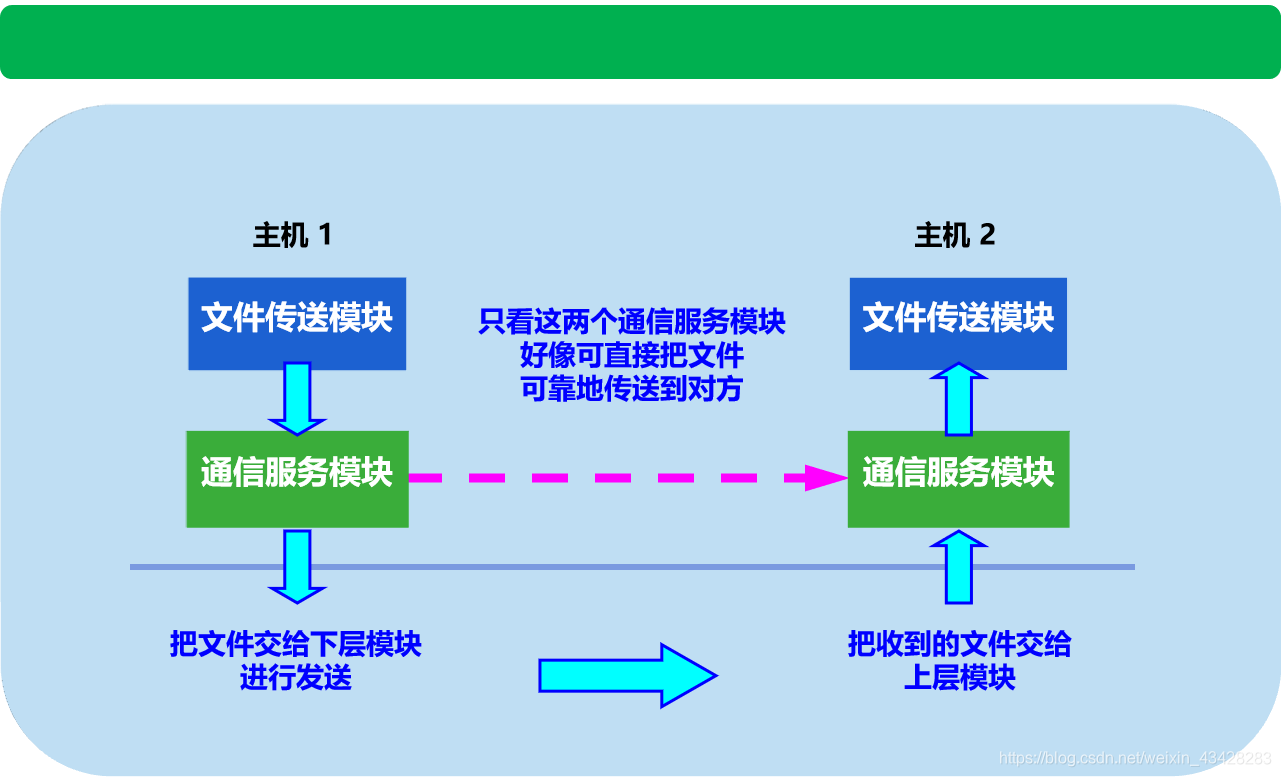 主机 1

主机 2

文件传送模块

只看这两个通信服务模块
好像可直接把文件
可靠地传送到对方

文件传送模块

通信服务模块

通信服务模块

把文件交给下层模块
进行发送

把收到的文件交给
上层模块

https://blog.csdn.net/weixin_43428283